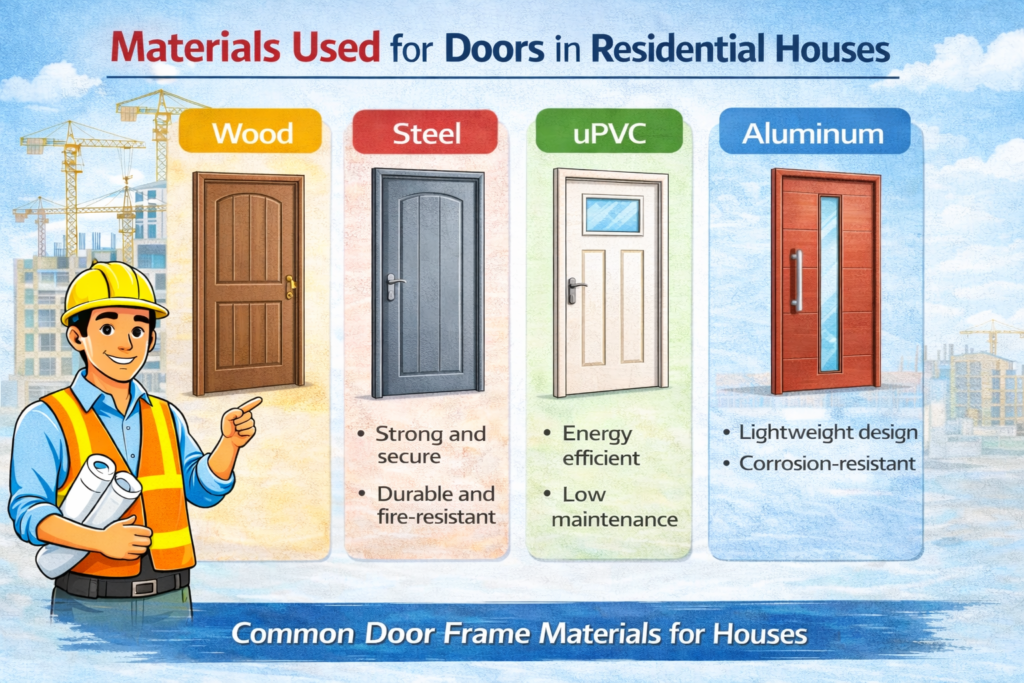 Materials Used for Doors in Residential Houses

Wood

Steel

• Strong and secure
• Durable and fire-resistant

uPVC

• Energy efficient
• Low maintenance

Aluminum

• Lightweight design
• Corrosion-resistant

Common Door Frame Materials for Houses